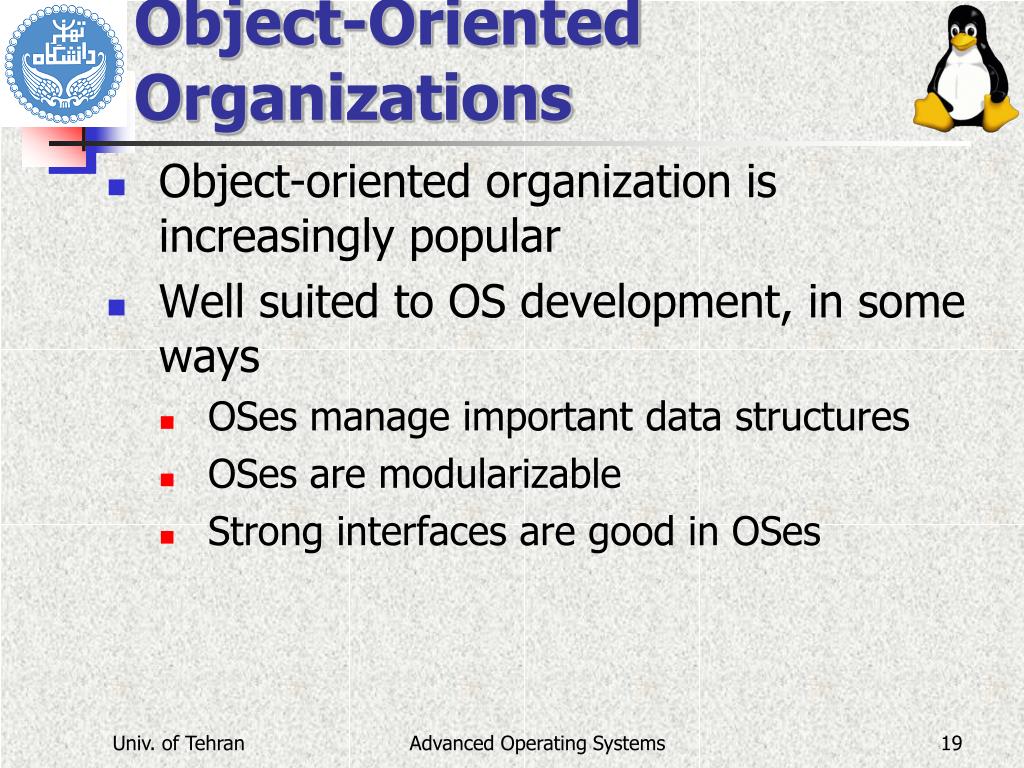 دانشگاه تهران

Object-Oriented Organizations

Object-oriented organization is increasingly popular

Well suited to OS development, in some ways

OSes manage important data structures

OSes are modularizable

Strong interfaces are good in OSes

Univ. of Tehran

Advanced Operating Systems

19